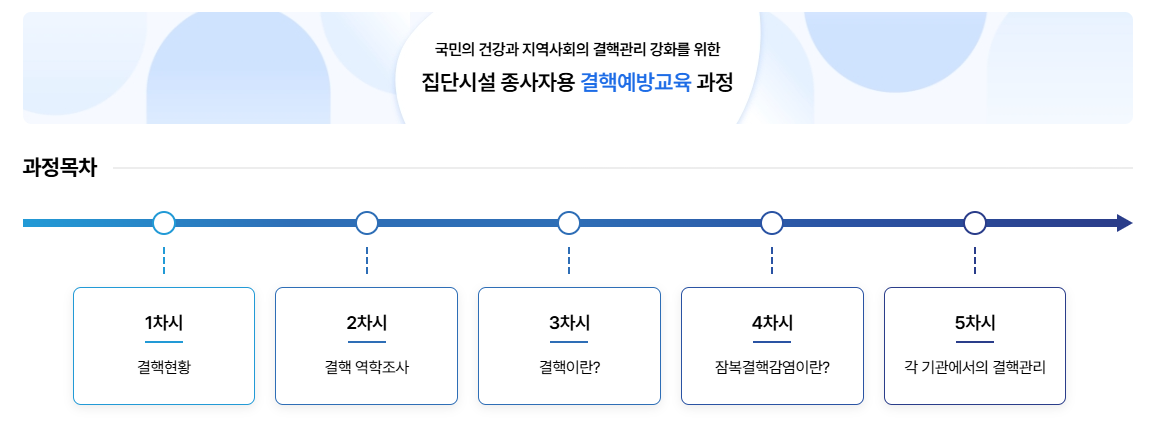 국민의 건강과 지역사회의 결핵관리 강화를 위한
집단시설 종사자용 결핵예방교육 과정

과정목차

1차시
결핵현황

2차시
결핵 역학조사

3차시
결핵이란?

4차시
잠복결핵감염이란?

5차시
각 기관에서의 결핵관리